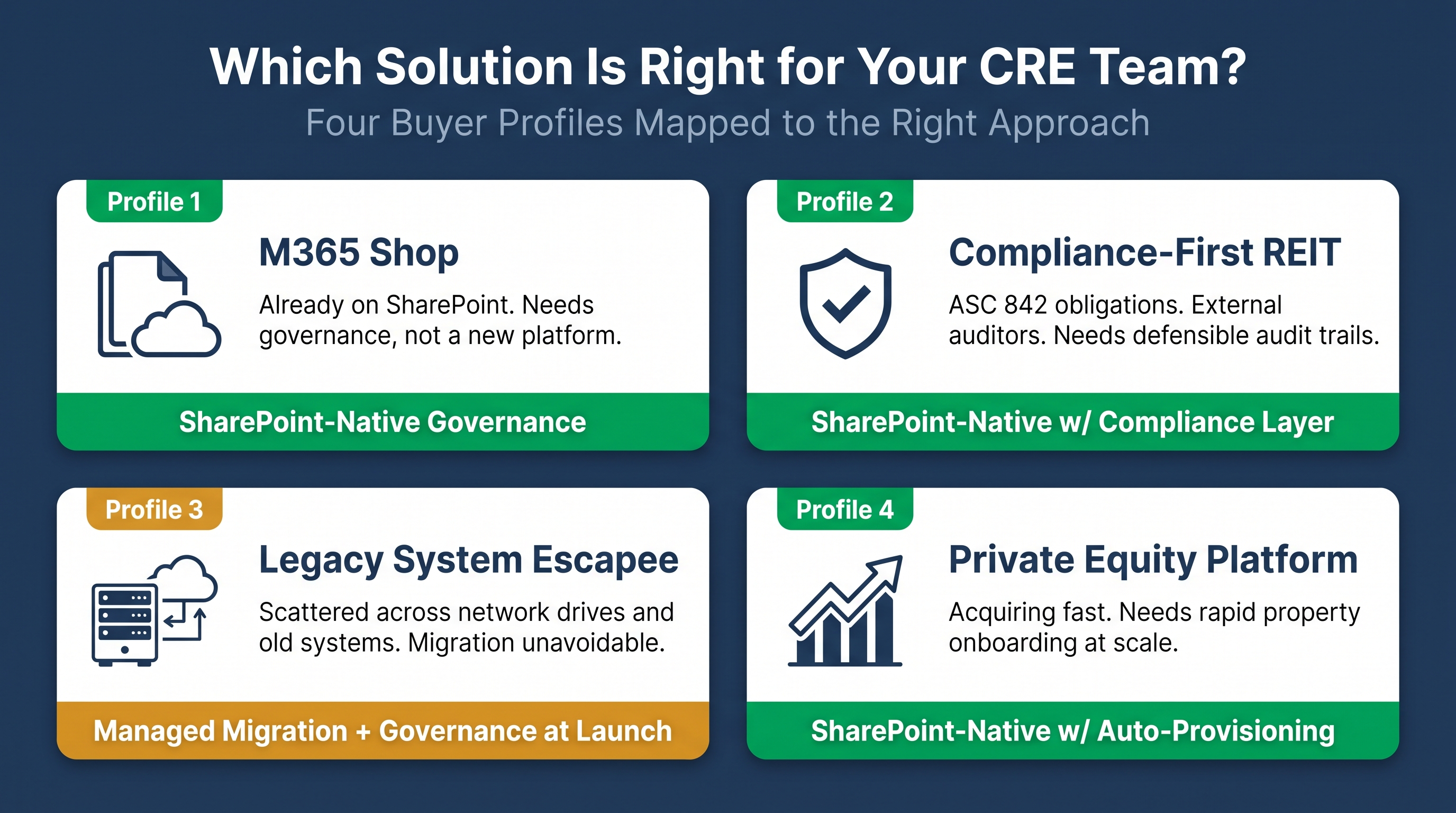 Which Solution Is Right for Your CRE Team?
Four Buyer Profiles Mapped to the Right Approach

Profile 1
M365 Shop
Already on SharePoint. Needs governance, not a new platform.
SharePoint-Native Governance

Profile 2
Compliance-First REIT
ASC 842 obligations. External auditors. Needs defensible audit trails.
SharePoint-Native w/ Compliance Layer

Profile 3
Legacy System Escapee
Scattered across network drives and old systems. Migration unavoidable.
Managed Migration + Governance at Launch

Profile 4
Private Equity Platform
Acquiring fast. Needs rapid property onboarding at scale.
SharePoint-Native w/ Auto-Provisioning